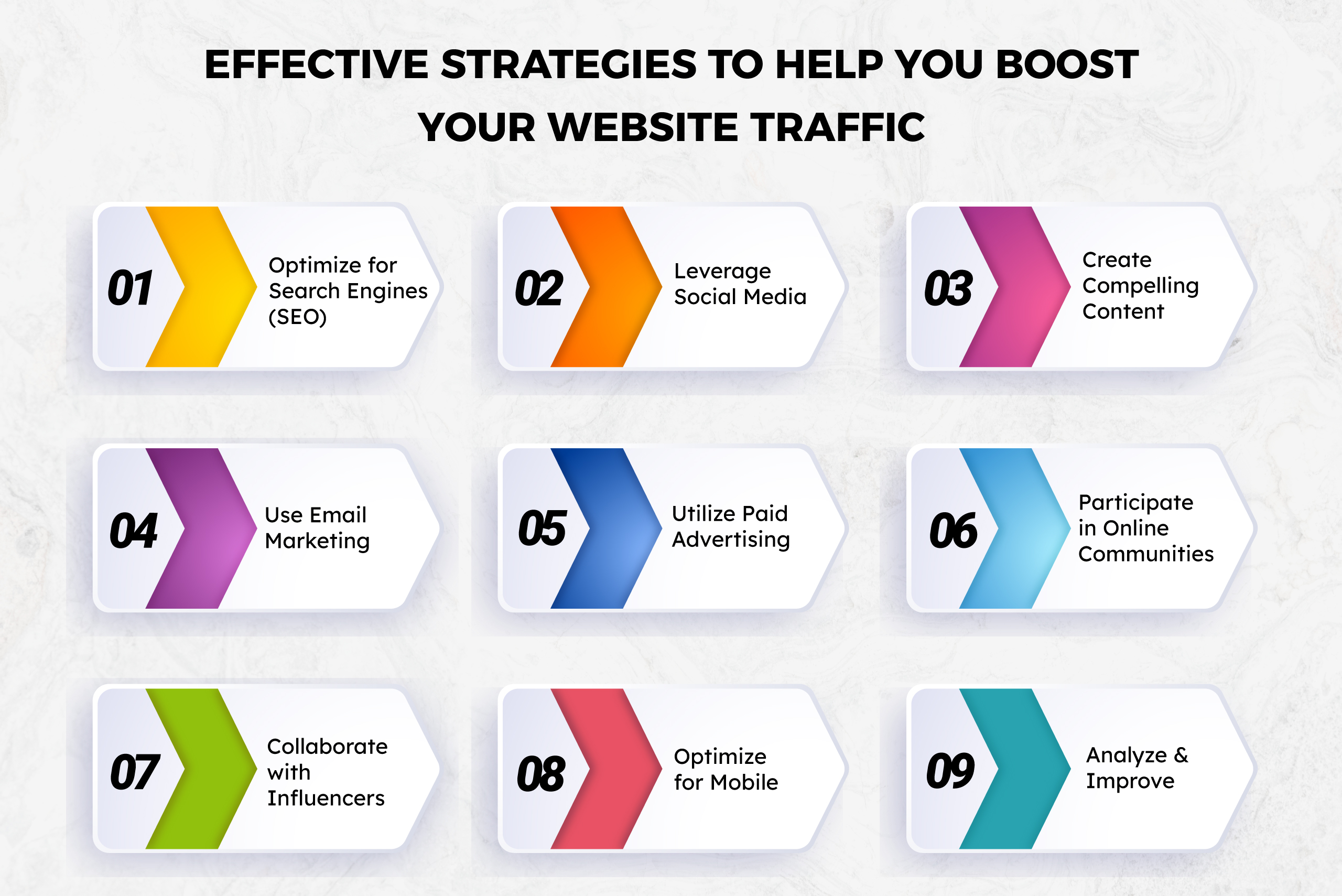 EFFECTIVE STRATEGIES TO HELP YOU BOOST YOUR WEBSITE TRAFFIC

01 Optimize for Search Engines (SEO)

02 Leverage Social Media

03 Create Compelling Content

04 Use Email Marketing

05 Utilize Paid Advertising

06 Participate in Online Communities

07 Collaborate with Influencers

08 Optimize for Mobile

09 Analyze & Improve